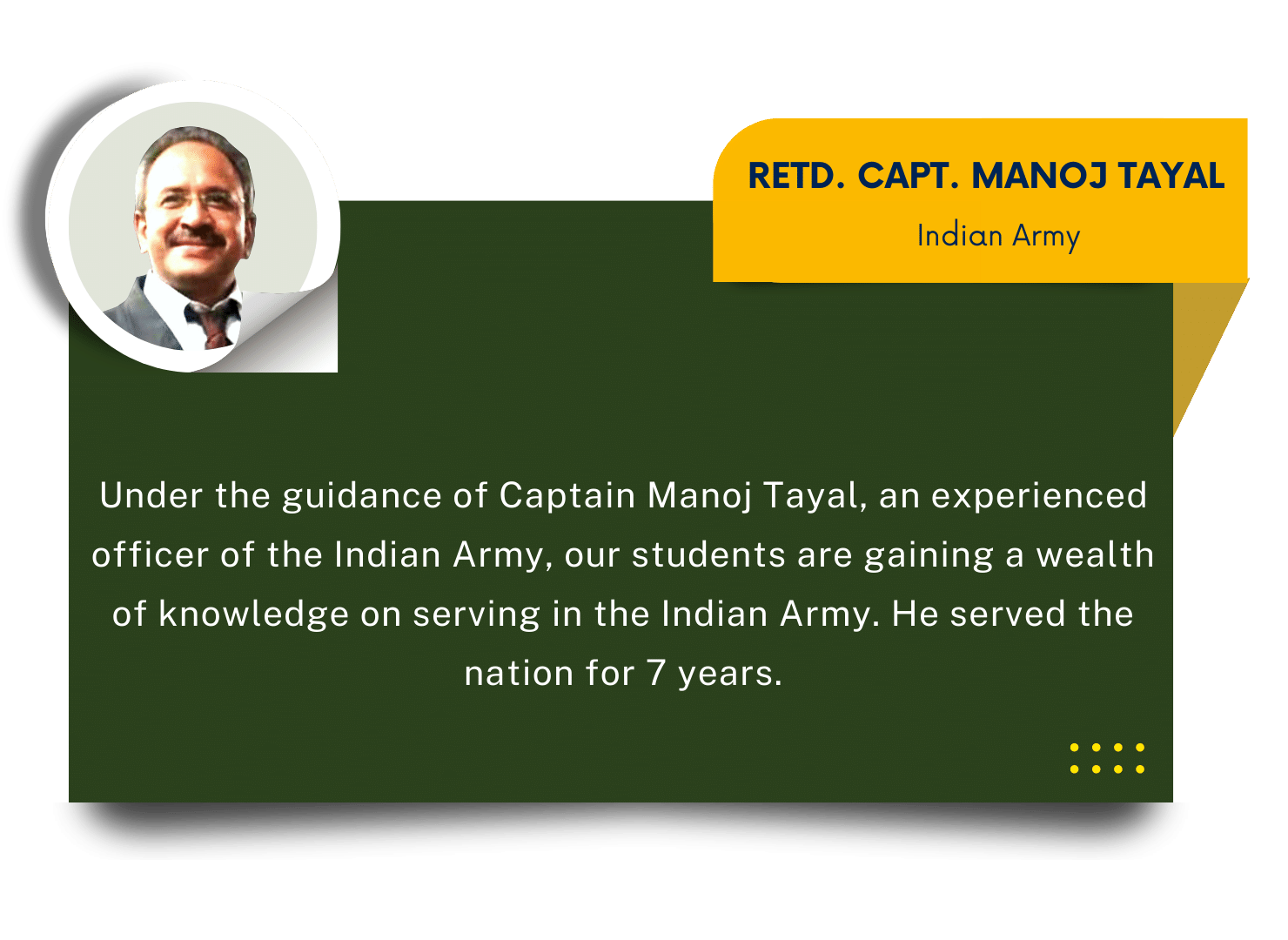 RETD. CAPT. MANOJ TAYAL
Indian Army

Under the guidance of Captain Manoj Tayal, an experienced officer of the Indian Army, our students are gaining a wealth of knowledge on serving in the Indian Army. He served the nation for 7 years.